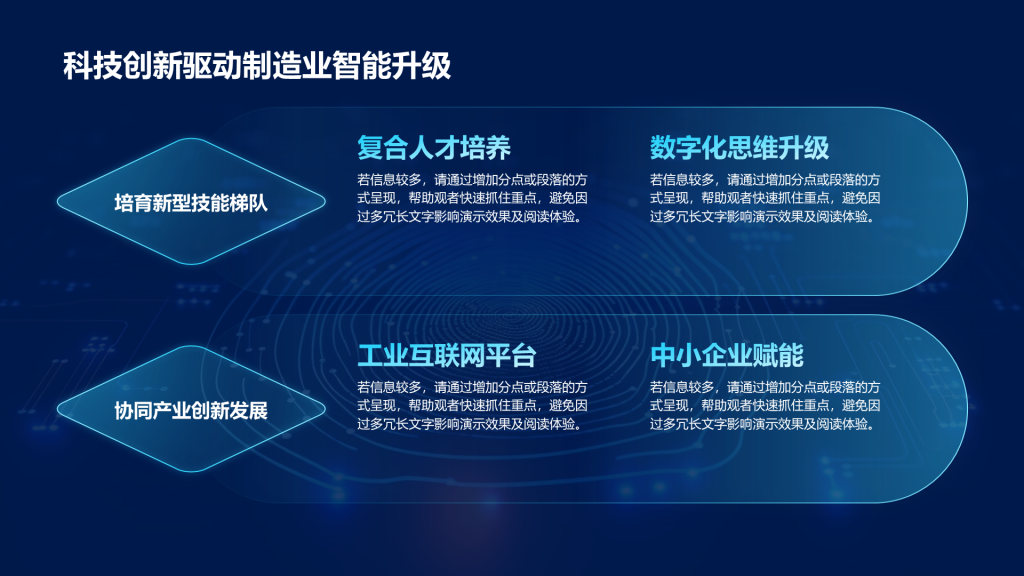 科技创新驱动制造业智能升级

培育新型技能梯队

复合人才培养

若信息较多，请通过增加分点或段落的方式呈现，帮助观者快速抓住重点，避免因过多冗长文字影响演示效果及阅读体验。

数字化思维升级

若信息较多，请通过增加分点或段落的方式呈现，帮助观者快速抓住重点，避免因过多冗长文字影响演示效果及阅读体验。

协同产业创新发展

工业互联网平台

若信息较多，请通过增加分点或段落的方式呈现，帮助观者快速抓住重点，避免因过多冗长文字影响演示效果及阅读体验。

中小企业赋能

若信息较多，请通过增加分点或段落的方式呈现，帮助观者快速抓住重点，避免因过多冗长文字影响演示效果及阅读体验。